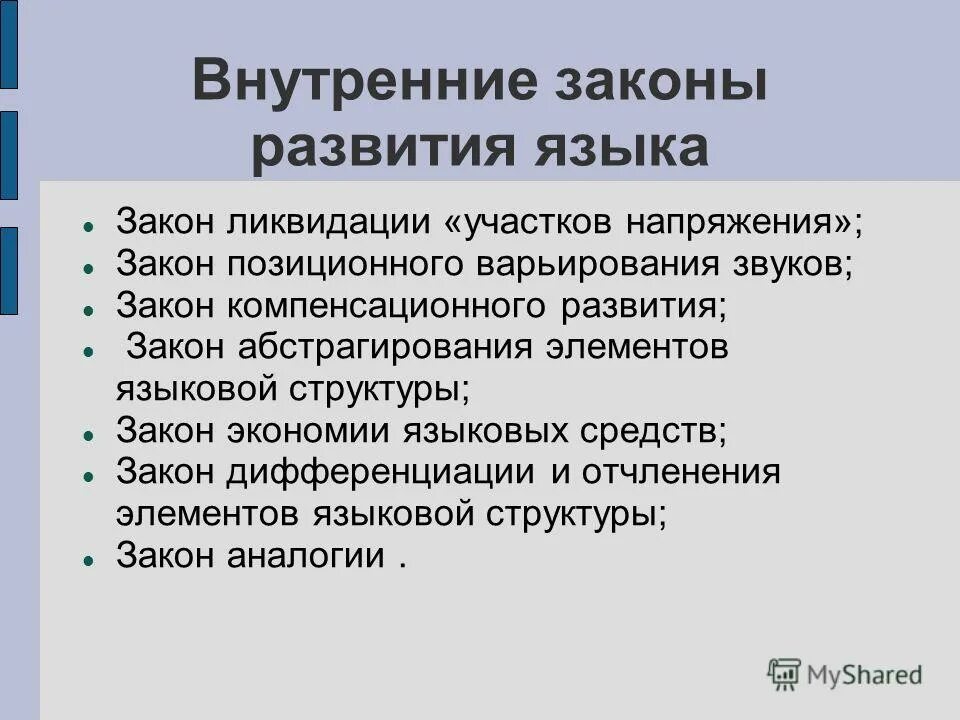 Внутренние законы развития языка

- Закон ликвидации «участков напряжения»;
- Закон позиционного варьирования звуков;
- Закон компенсационного развития;
- Закон абстрагирования элементов языковой структуры;
- Закон экономии языковых средств;
- Закон дифференциации и отчленения элементов языковой структуры;
- Закон аналогии .

MyShared